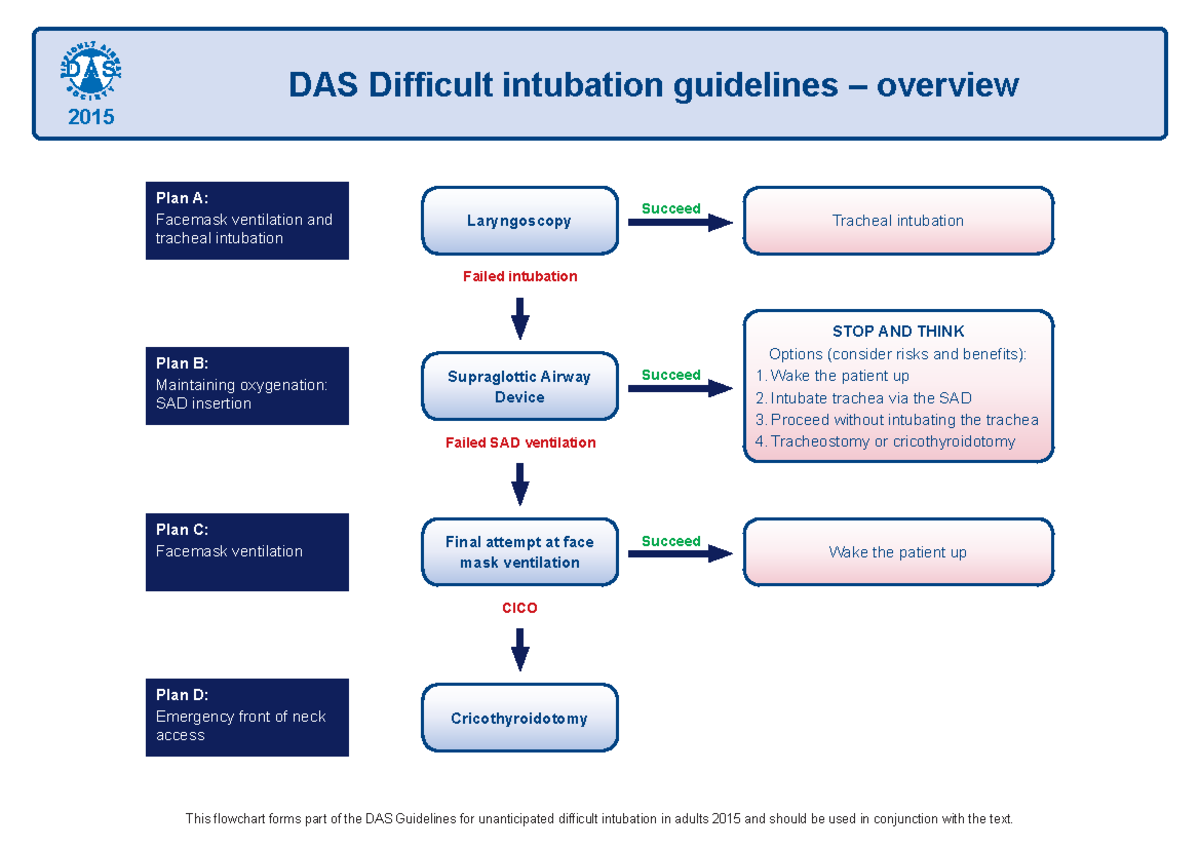 DIFFICULT AIRWAY SOCIETY
DAS
2015

DAS Difficult intubation guidelines – overview

Plan A:
Facemask ventilation and tracheal intubation

Laryngoscopy

Succeed

Tracheal intubation

Failed intubation

Plan B:
Maintaining oxygenation: SAD insertion

Supraglottic Airway Device

Succeed

STOP AND THINK
Options (consider risks and benefits):
1. Wake the patient up
2. Intubate trachea via the SAD
3. Proceed without intubating the trachea
4. Tracheostomy or cricothyroidotomy

Failed SAD ventilation

Plan C:
Facemask ventilation

Final attempt at face mask ventilation

Succeed

Wake the patient up

CICO

Plan D:
Emergency front of neck access

Cricothyroidotomy

This flowchart forms part of the DAS Guidelines for unanticipated difficult intubation in adults 2015 and should be used in conjunction with the text.